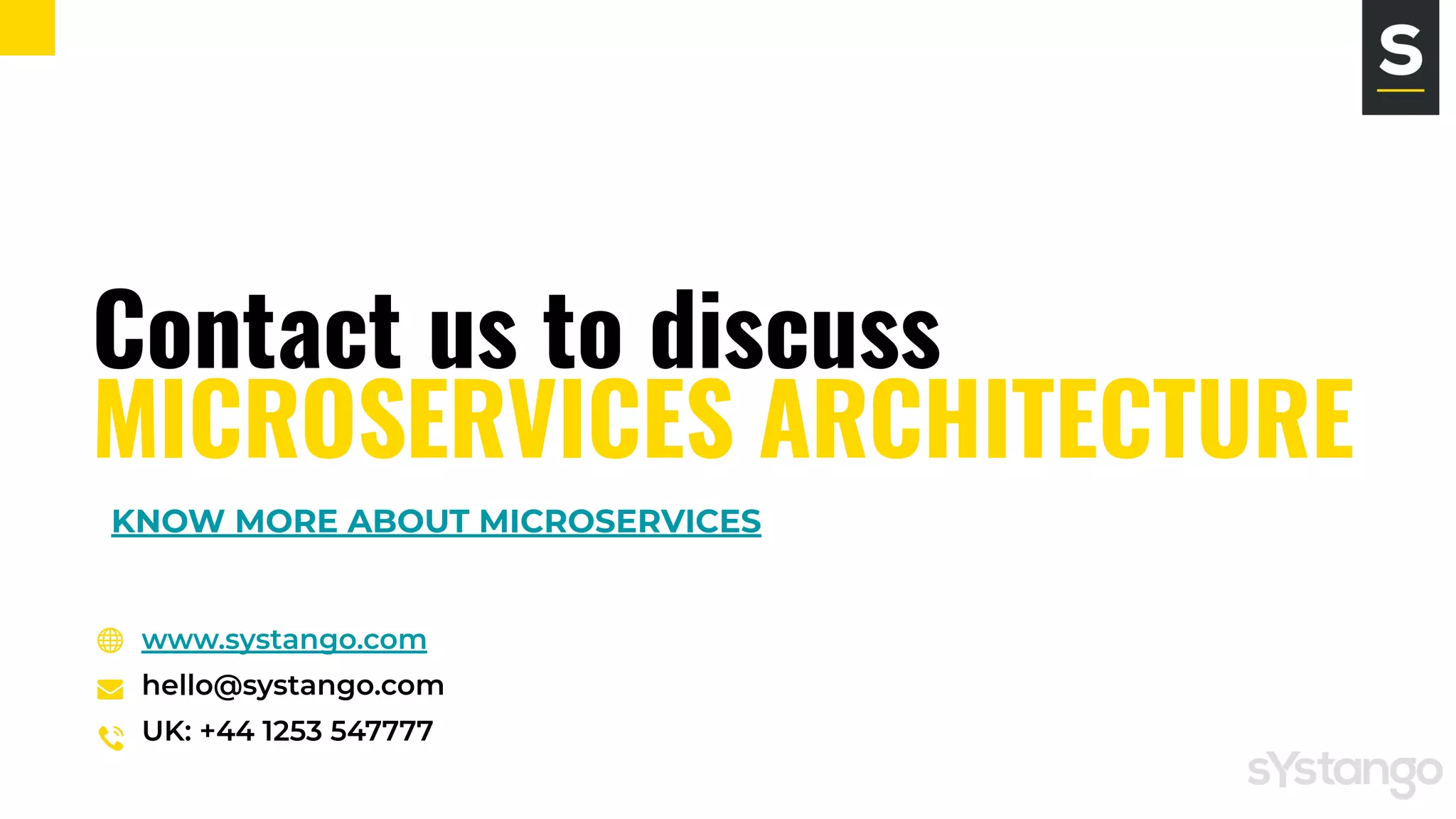 S

Contact us to discuss
MICROSERVICES ARCHITECTURE

KNOW MORE ABOUT MICROSERVICES

www.systango.com
hello@systango.com
UK: +44 1253 547777

sYstango